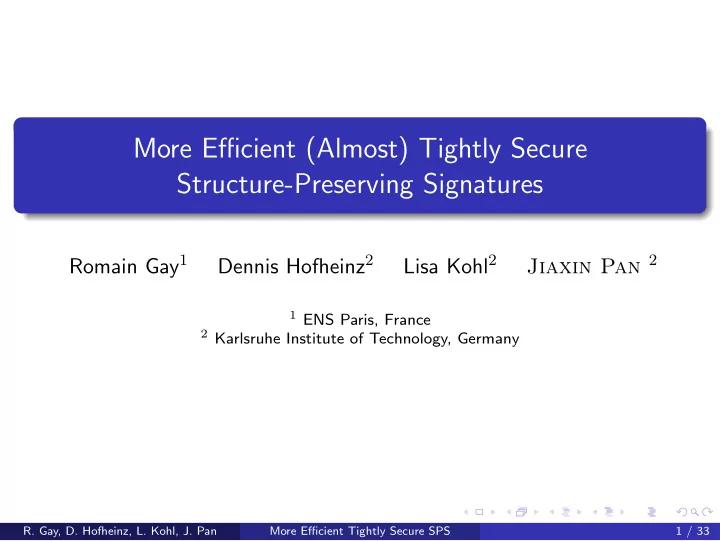 More Efficient (Almost) Tightly Secure Structure-Preserving Signatures

Romain Gay$^1$ Dennis Hofheinz$^2$ Lisa Kohl$^2$ Jiaxin Pan $^2$

$^1$ ENS Paris, France
$^2$ Karlsruhe Institute of Technology, Germany

R. Gay, D. Hofheinz, L. Kohl, J. Pan More Efficient Tightly Secure SPS 1 / 33